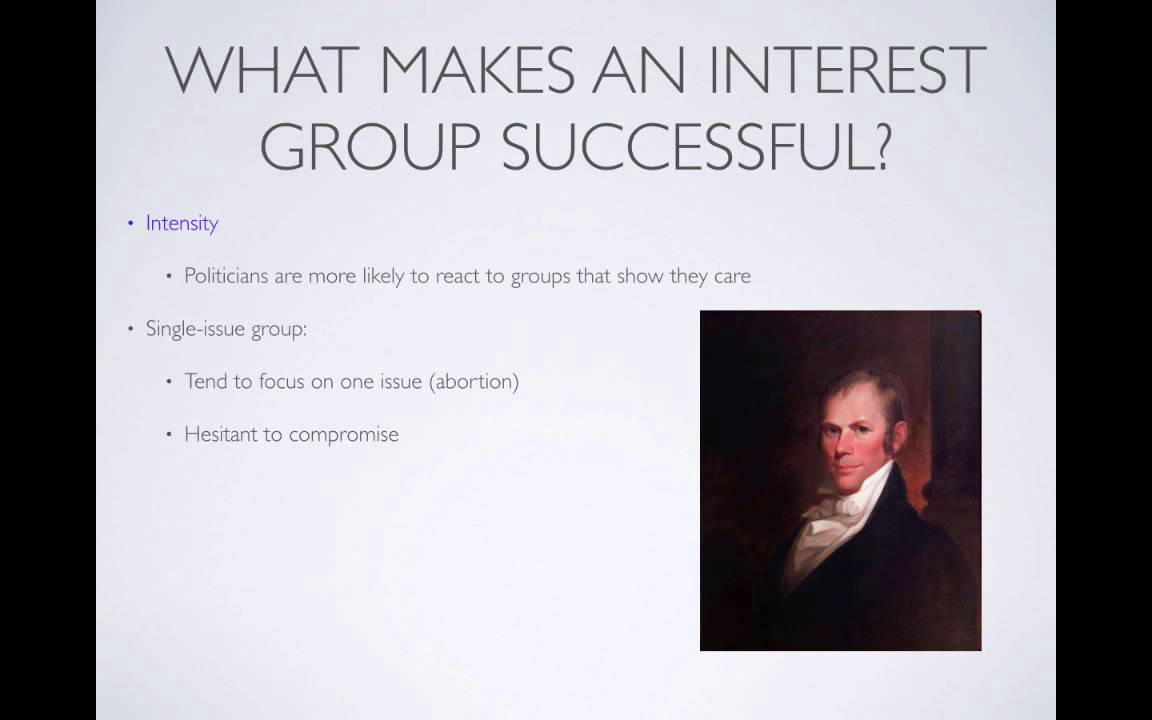 WHAT MAKES AN INTEREST GROUP SUCCESSFUL?

• Intensity

• Politicians are more likely to react to groups that show they care

• Single-issue group:

• Tend to focus on one issue (abortion)

• Hesitant to compromise